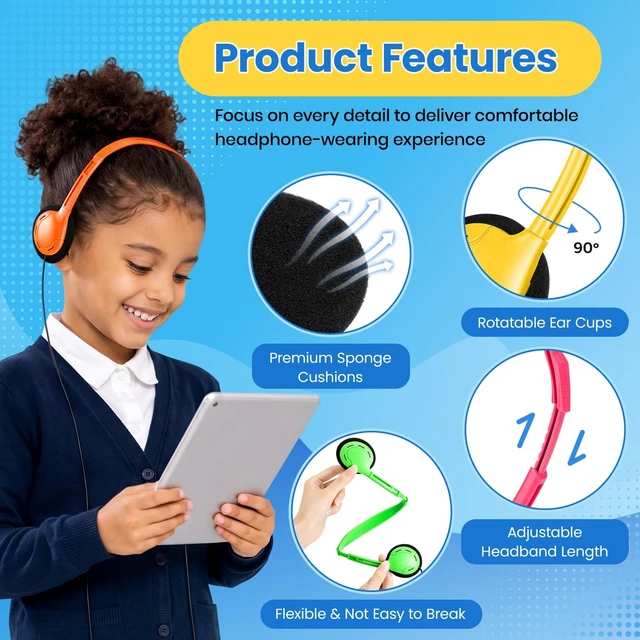 Product Features

Focus on every detail to deliver comfortable headphone-wearing experience

90°

Rotatable Ear Cups

Premium Sponge Cushions

Adjustable Headband Length

Flexible & Not Easy to Break